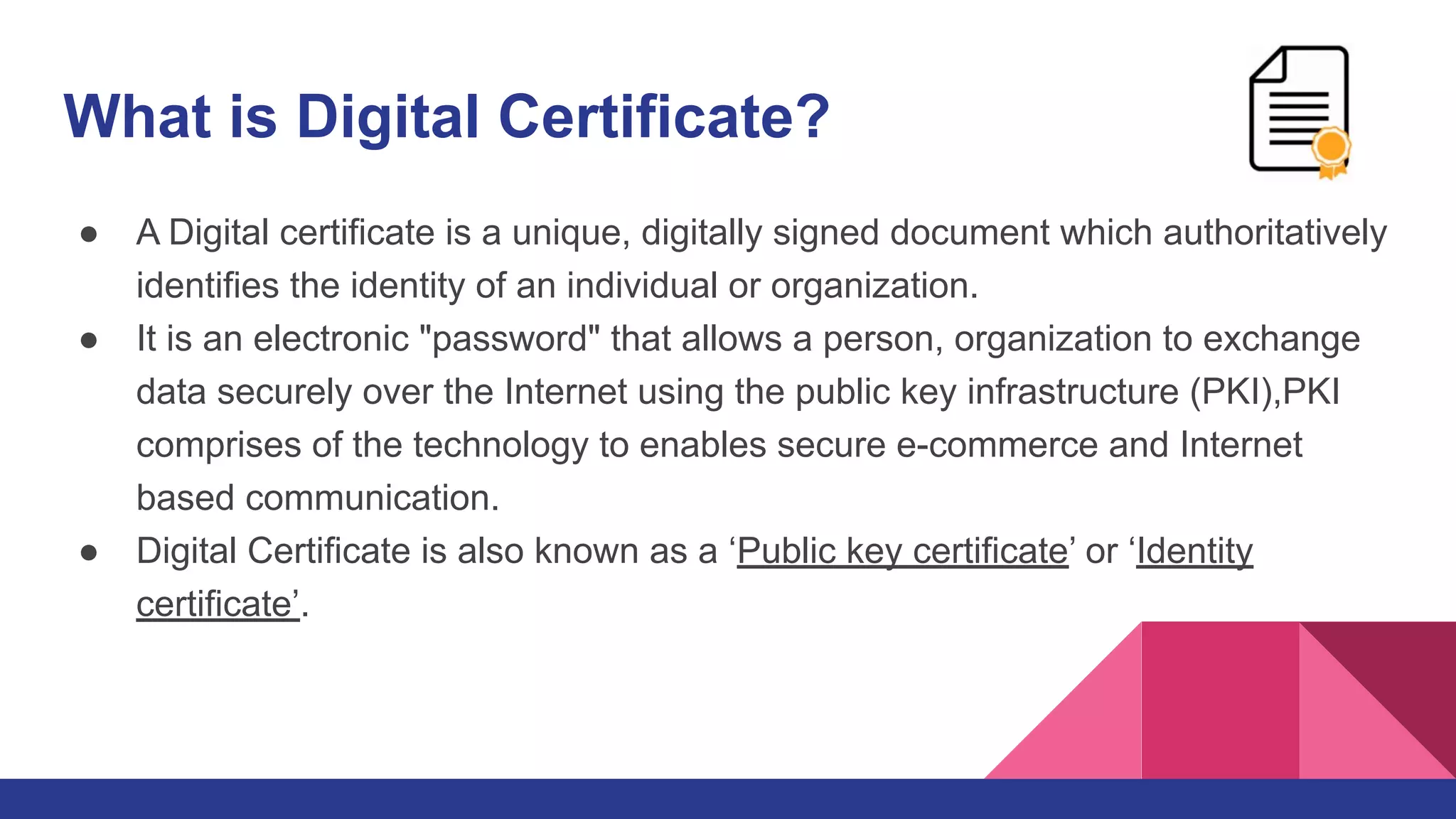 What is Digital Certificate?

● A Digital certificate is a unique, digitally signed document which authoritatively identifies the identity of an individual or organization.

● It is an electronic "password" that allows a person, organization to exchange data securely over the Internet using the public key infrastructure (PKI),PKI comprises of the technology to enables secure e-commerce and Internet based communication.

● Digital Certificate is also known as a ‘Public key certificate’ or ‘Identity certificate’.